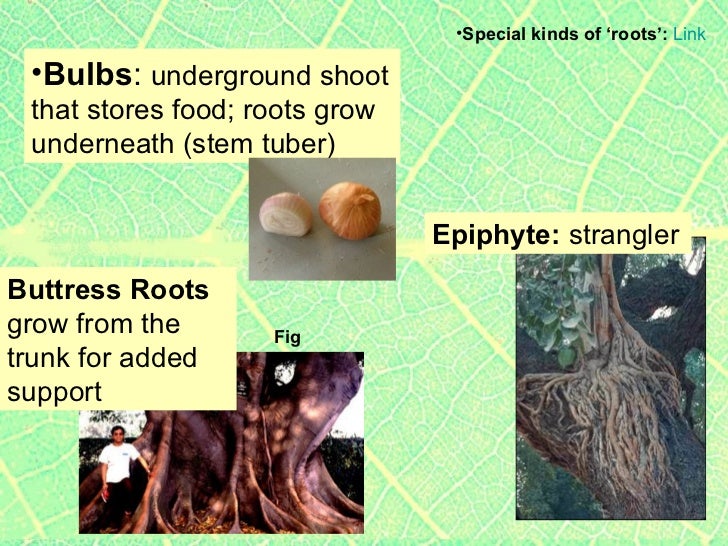 •Special kinds of 'roots': Link

•Bulbs: underground shoot that stores food; roots grow underneath (stem tuber)

Epiphyte: strangler

Buttress Roots grow from the trunk for added support

Fig